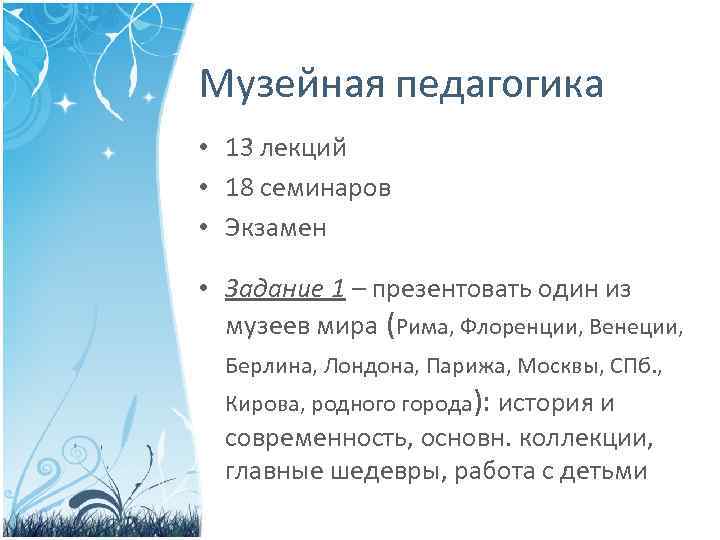 Музейная педагогика

• 13 лекций
• 18 семинаров
• Экзамен

• Задание 1 – презентовать один из музеев мира (Рима, Флоренции, Венеции, Берлина, Лондона, Парижа, Москвы, СПб., Кирова, родного города): история и современность, основн. коллекции, главные шедевры, работа с детьми